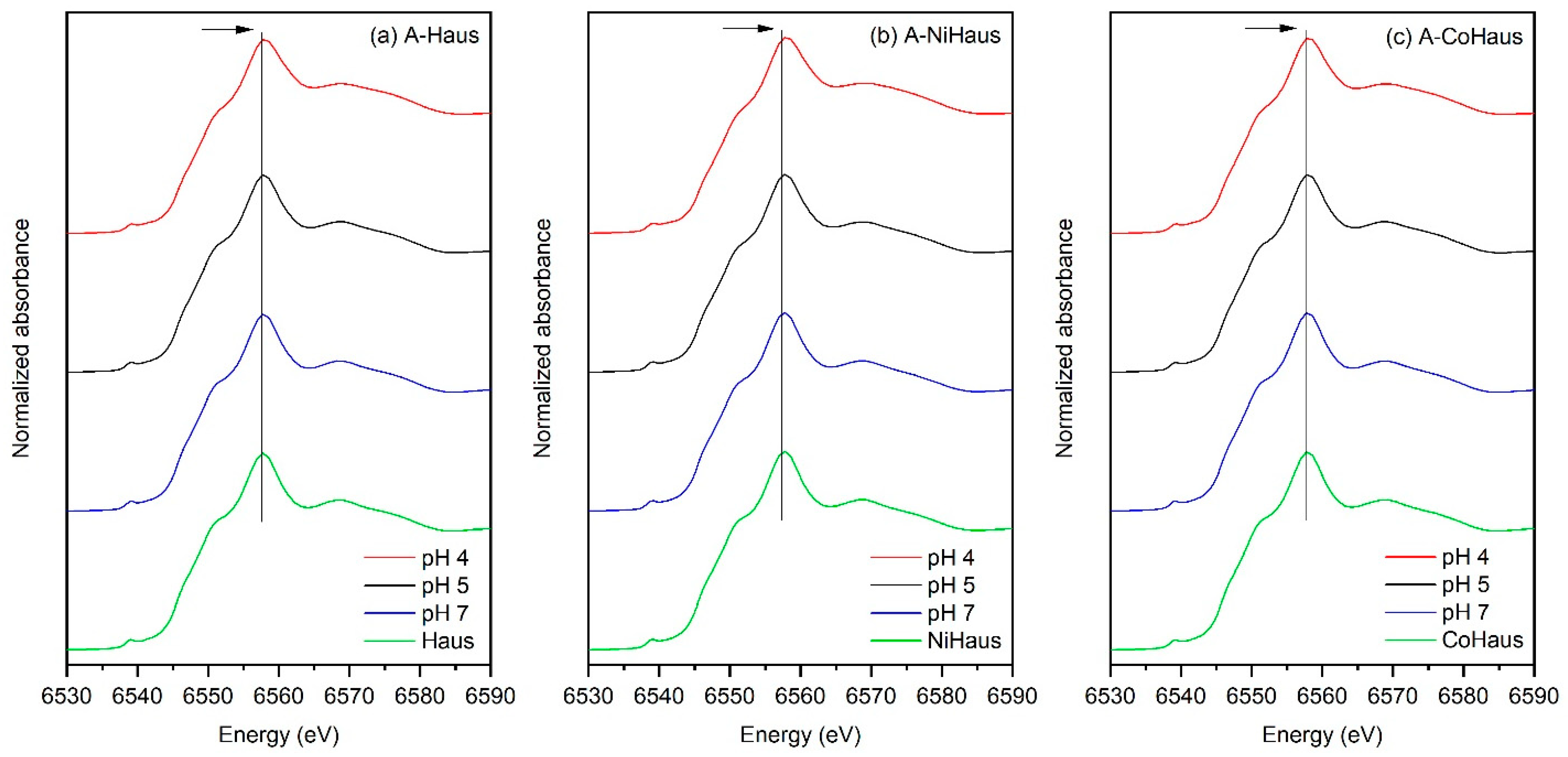 (a) A-Haus

Normalized absorbance

pH 4
pH 5
pH 7
Haus

6530 6540 6550 6560 6570 6580 6590

Energy (eV)

(b) A-NiHaus

Normalized absorbance

pH 4
pH 5
pH 7
NiHaus

6530 6540 6550 6560 6570 6580 6590

Energy (eV)

(c) A-CoHaus

Normalized absorbance

pH 4
pH 5
pH 7
CoHaus

6530 6540 6550 6560 6570 6580 6590

Energy (eV)